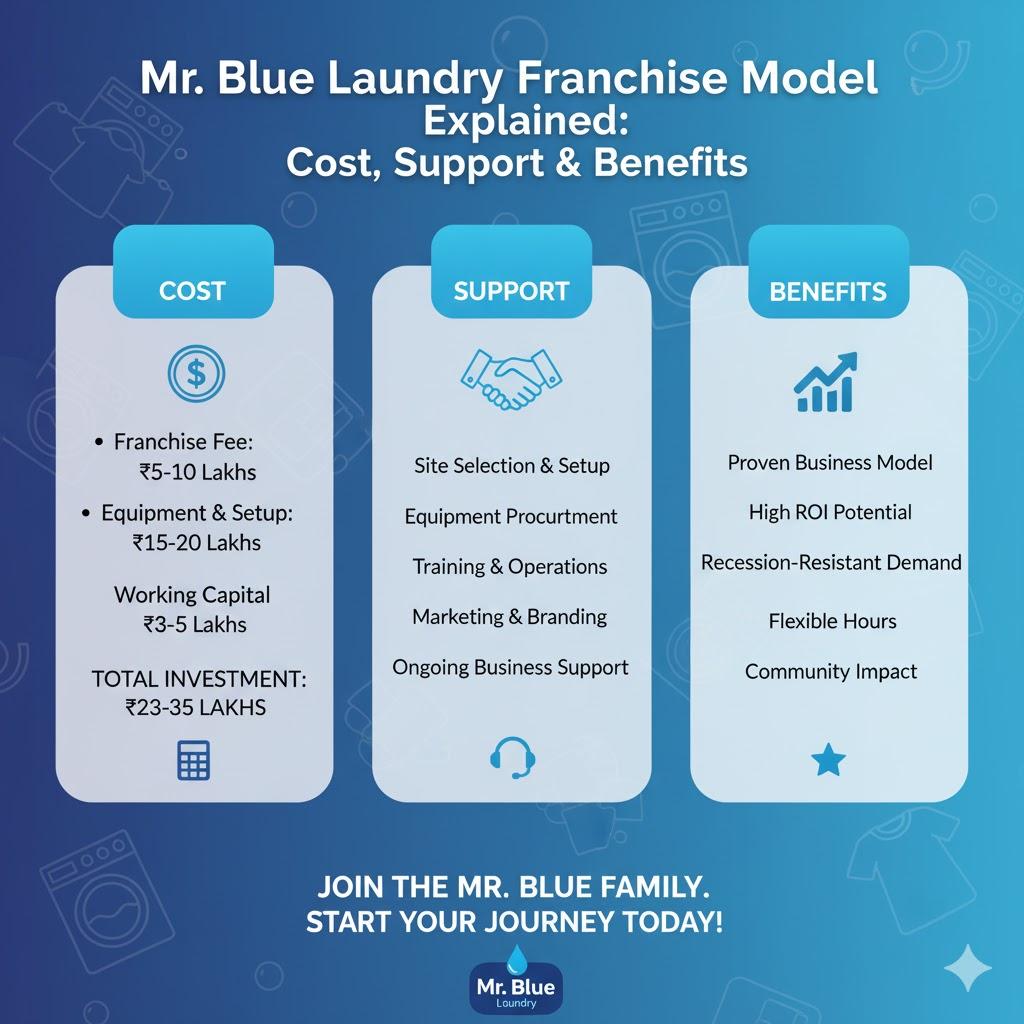 Mr. Blue Laundry Franchise Model Explained: Cost, Support & Benefits

COST

$

• Franchise Fee: ₹5-10 Lakhs

• Equipment & Setup: ₹15-20 Lakhs

Working Capital ₹3-5 Lakhs

TOTAL INVESTMENT: ₹23-35 LAKHS

SUPPORT

Site Selection & Setup

Equipment Procurtment

Training & Operations

Marketing & Branding

Ongoing Business Support

BENEFITS

Proven Business Model

High ROI Potential

Recession-Resistant Demand

Flexible Hours

Community Impact

JOIN THE MR. BLUE FAMILY. START YOUR JOURNEY TODAY!

Mr. Blue Laundry